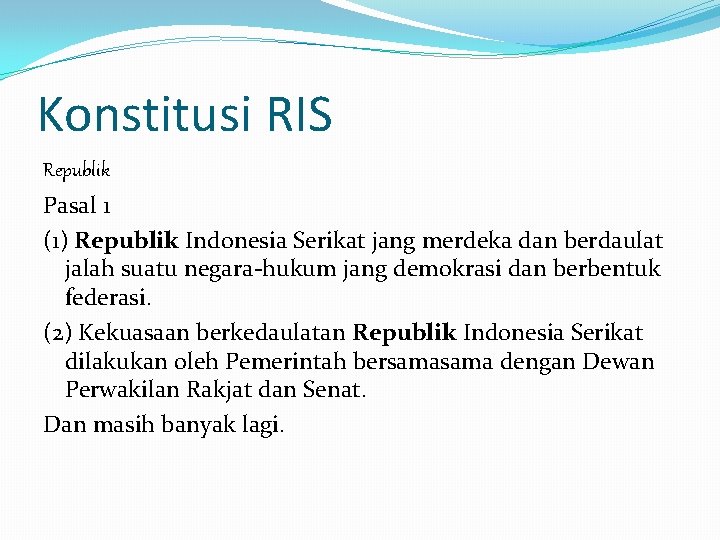 Konstitusi RIS

Republik

Pasal 1

(1) Republik Indonesia Serikat jang merdeka dan berdaulat jalah suatu negara-hukum jang demokrasi dan berbentuk federasi.

(2) Kekuasaan berkedaulatan Republik Indonesia Serikat dilakukan oleh Pemerintah bersamasama dengan Dewan Perwakilan Rakjat dan Senat.

Dan masih banyak lagi.